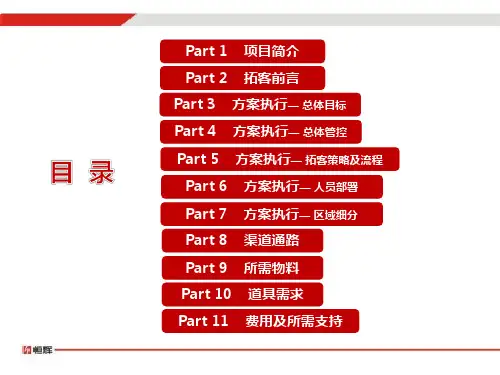 目 录

Part 1 项目简介

Part 2 拓客前言

Part 3 方案执行— 总体目标

Part 4 方案执行— 总体管控

Part 5 方案执行— 拓客策略及流程

Part 6 方案执行— 人员部署

Part 7 方案执行— 区域细分

Part 8 渠道通路

Part 9 所需物料

Part 10 道具需求

Part 11 费用及所需支持

旭辉